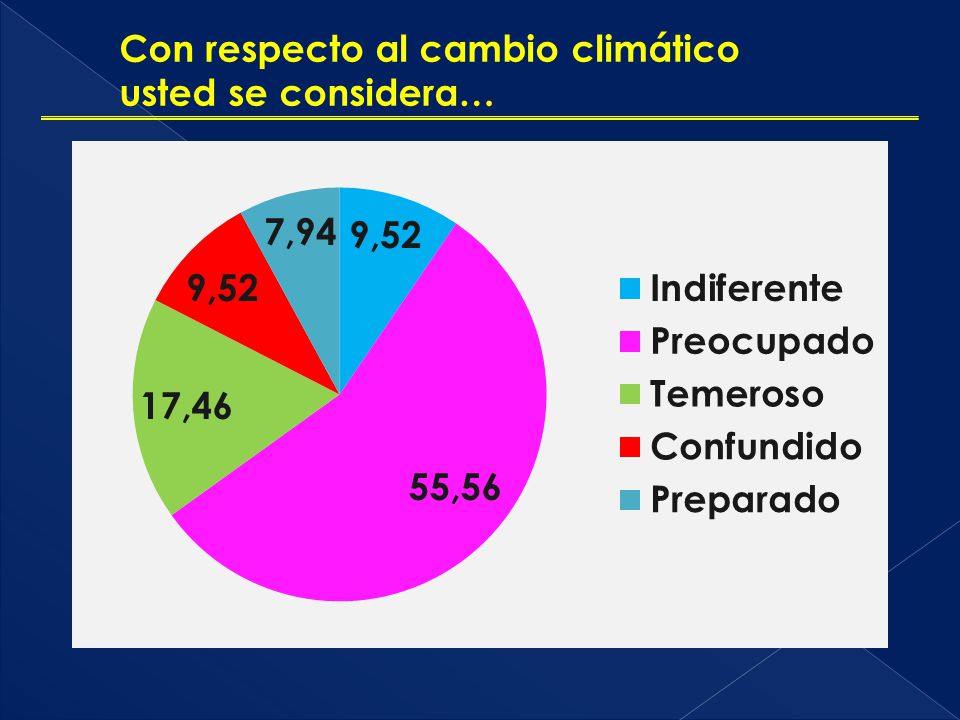 Con respecto al cambio climático usted se considera…

7,94
9,52
9,52
17,46
55,56

Indiferente
Preocupado
Temeroso
Confundido
Preparado